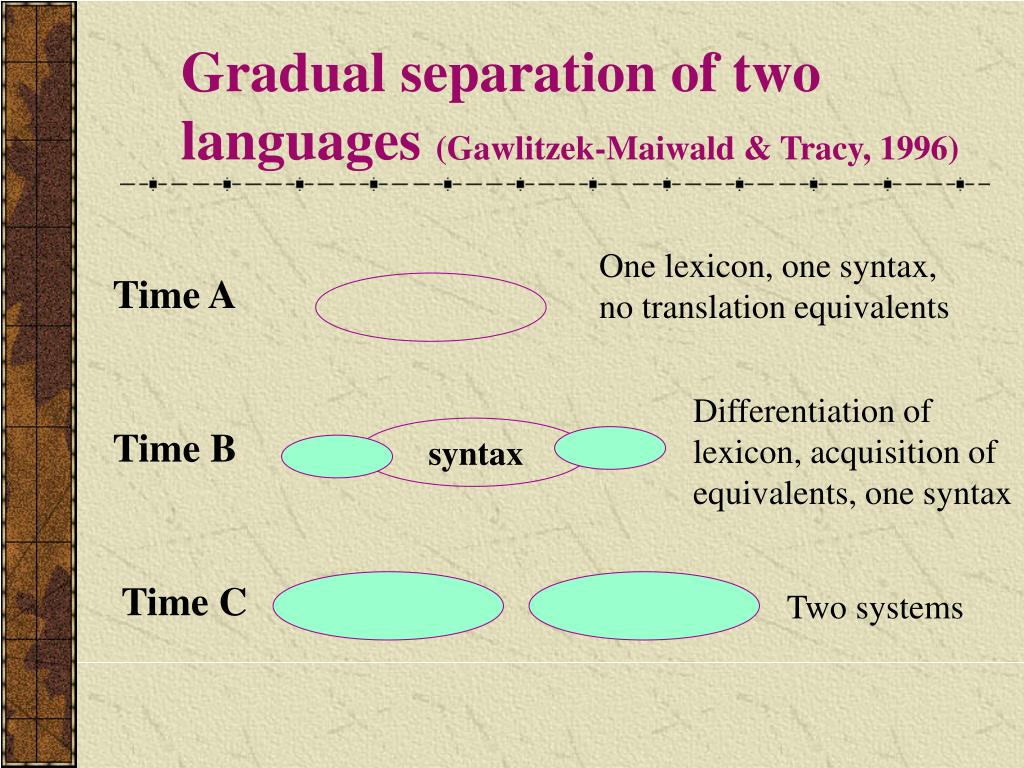 Gradual separation of two languages (Gawlitzek-Maiwald & Tracy, 1996)

Time A

One lexicon, one syntax, no translation equivalents

Time B

syntax

Differentiation of lexicon, acquisition of equivalents, one syntax

Time C

Two systems